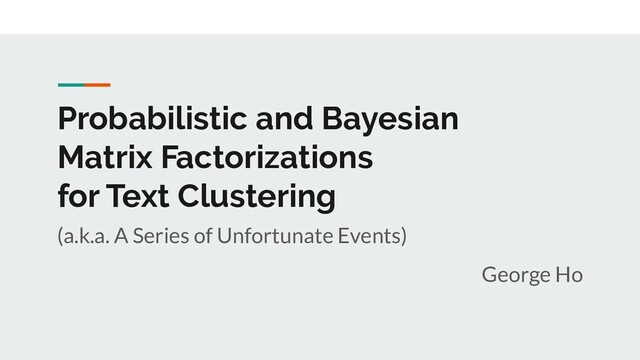 Probabilistic and Bayesian Matrix Factorizations for Text Clustering

(a.k.a. A Series of Unfortunate Events)

George Ho